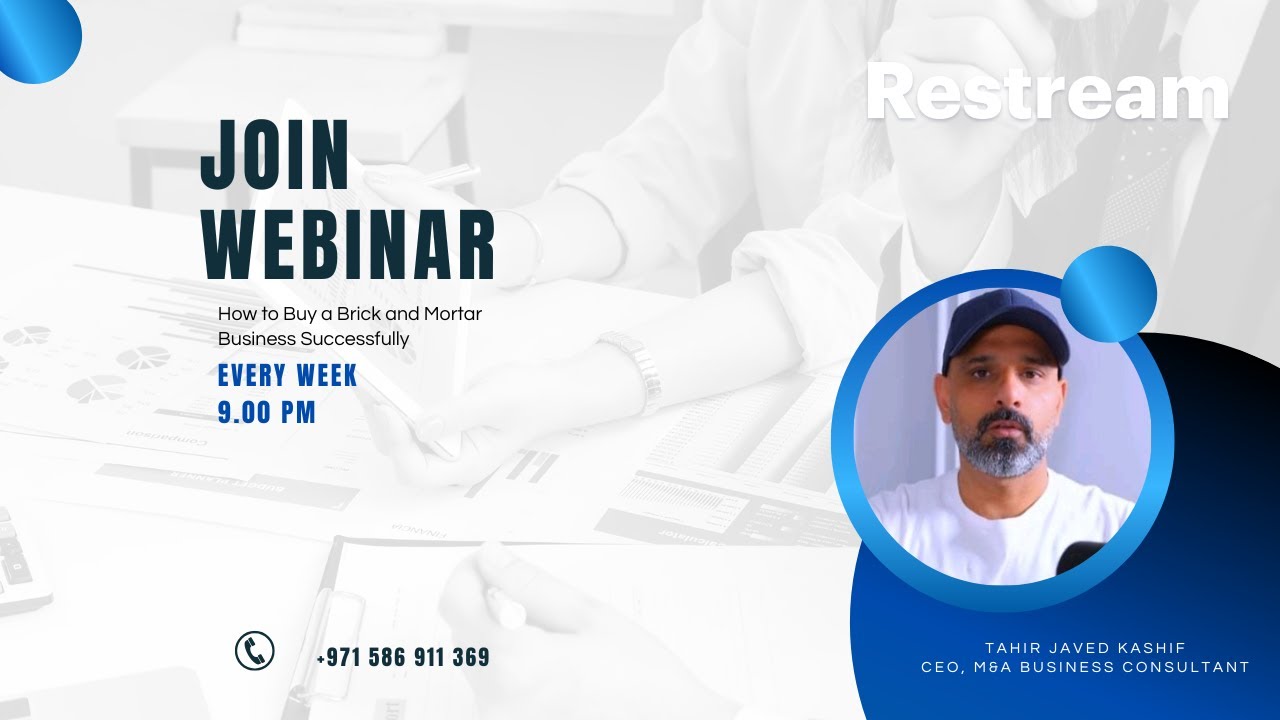 Restream

JOIN WEBINAR

How to Buy a Brick and Mortar Business Successfully

EVERY WEEK
9.00 PM

+971 586 911 369

TAHIR JAVED KASHIF
CEO, M&A BUSINESS CONSULTANT